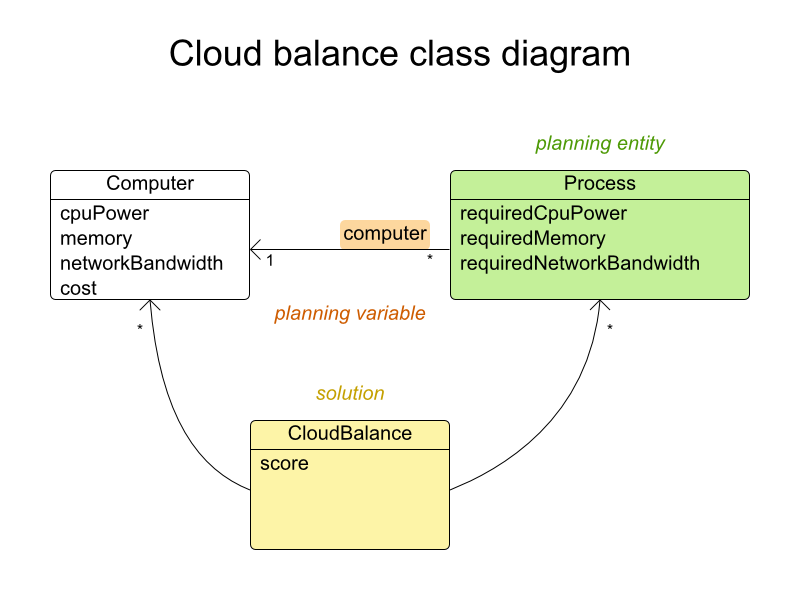 Cloud balance class diagram

planning entity

Computer
cpuPower
memory
networkBandwidth
cost

computer

1

*

Process
requiredCpuPower
requiredMemory
requiredNetworkBandwidth

planning variable

*

*

solution

CloudBalance
score